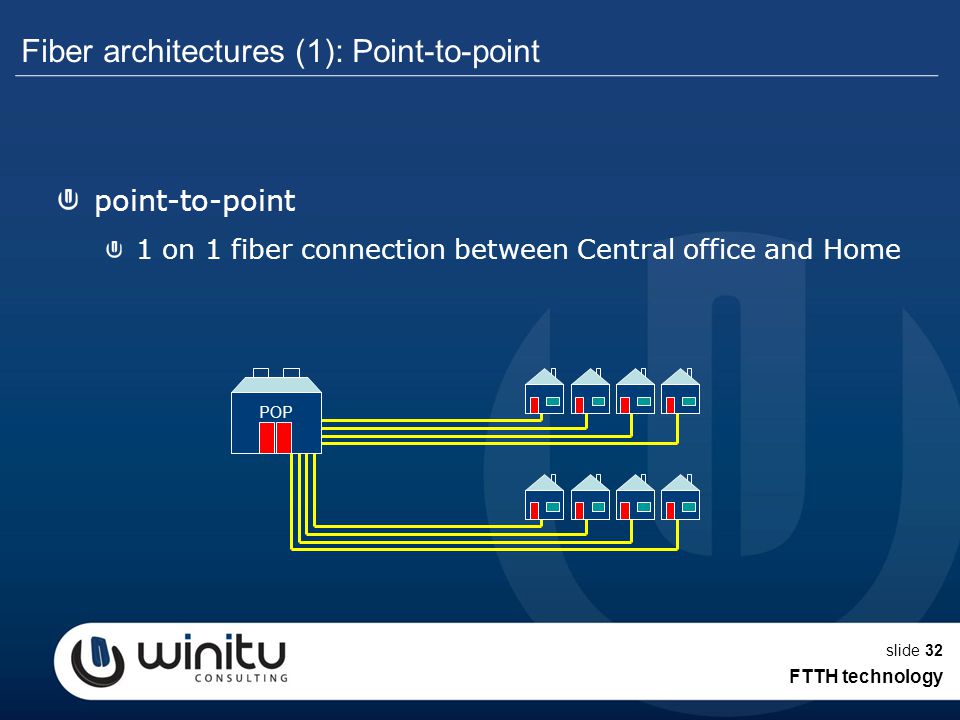 Fiber architectures (1): Point-to-point

point-to-point

1 on 1 fiber connection between Central office and Home

POP

winitu
CONSULTING

slide 32
FTTH technology